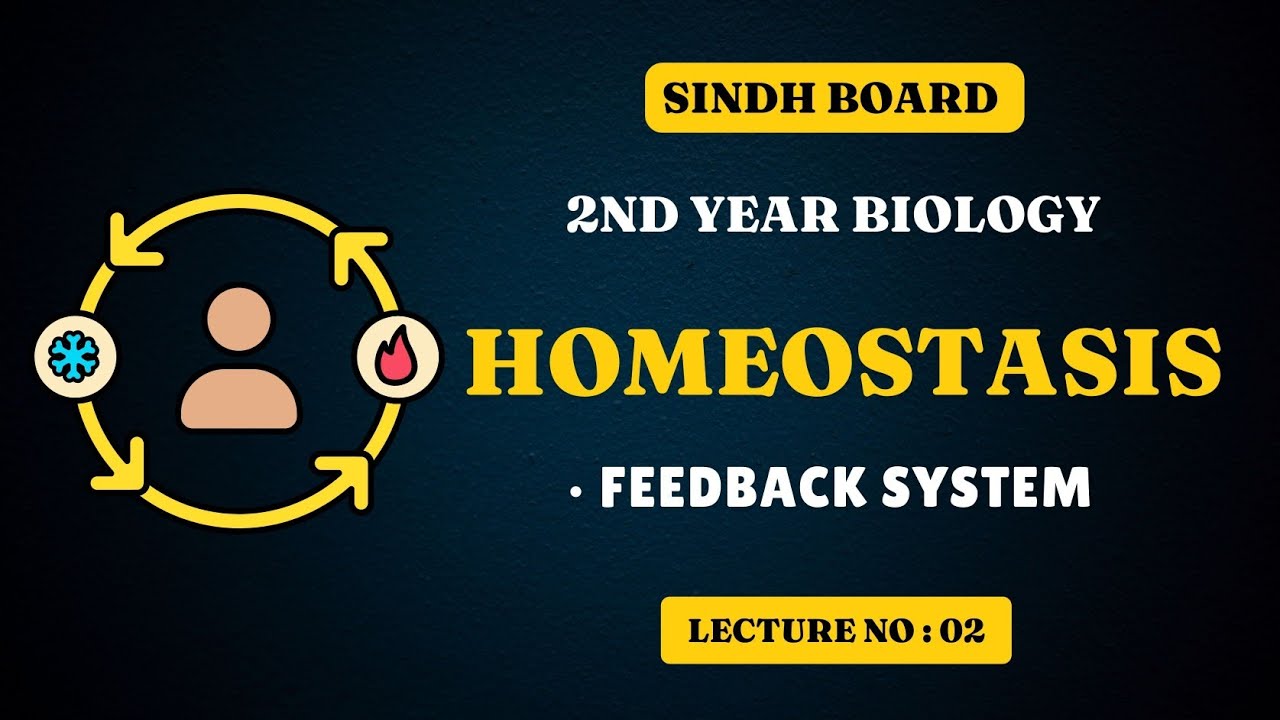 SINDH BOARD

2ND YEAR BIOLOGY

HOMEOSTASIS

• FEEDBACK SYSTEM

LECTURE NO : 02